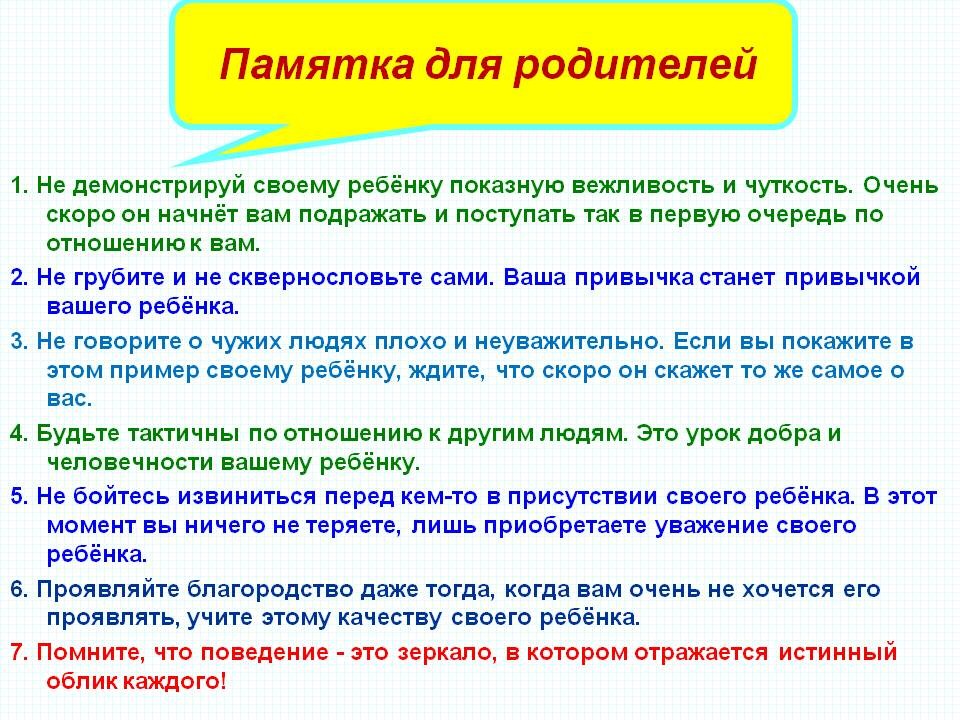 Памятка для родителей

1. Не демонстрируй своему ребёнку показную вежливость и чуткость. Очень скоро он начнёт вам подражать и поступать так в первую очередь по отношению к вам.

2. Не грубите и не сквернословьте сами. Ваша привычка станет привычкой вашего ребёнка.

3. Не говорите о чужих людях плохо и неуважительно. Если вы покажите в этом пример своему ребёнку, ждите, что скоро он скажет то же самое о вас.

4. Будьте тактичны по отношению к другим людям. Это урок добра и человечности вашему ребёнку.

5. Не бойтесь извиниться перед кем-то в присутствии своего ребёнка. В этот момент вы ничего не теряете, лишь приобретаете уважение своего ребёнка.

6. Проявляйте благородство даже тогда, когда вам очень не хочется его проявлять, учите этому качеству своего ребёнка.

7. Помните, что поведение - это зеркало, в котором отражается истинный облик каждого!